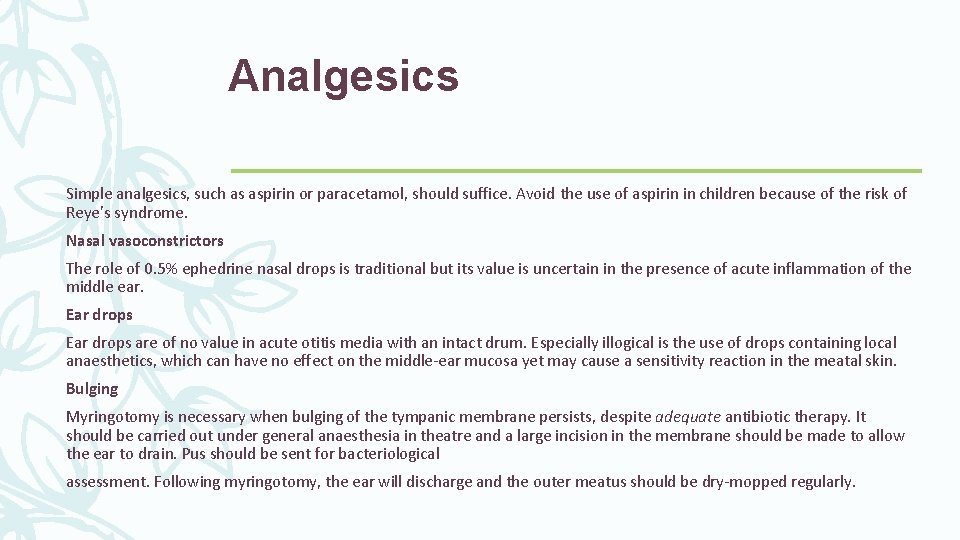 Analgesics

Simple analgesics, such as aspirin or paracetamol, should suffice. Avoid the use of aspirin in children because of the risk of Reye's syndrome.

Nasal vasoconstrictors

The role of 0.5% ephedrine nasal drops is traditional but its value is uncertain in the presence of acute inflammation of the middle ear.

Ear drops

Ear drops are of no value in acute otitis media with an intact drum. Especially illogical is the use of drops containing local anaesthetics, which can have no effect on the middle-ear mucosa yet may cause a sensitivity reaction in the meatal skin.

Bulging

Myringotomy is necessary when bulging of the tympanic membrane persists, despite adequate antibiotic therapy. It should be carried out under general anaesthesia in theatre and a large incision in the membrane should be made to allow the ear to drain. Pus should be sent for bacteriological

assessment. Following myringotomy, the ear will discharge and the outer meatus should be dry-mopped regularly.